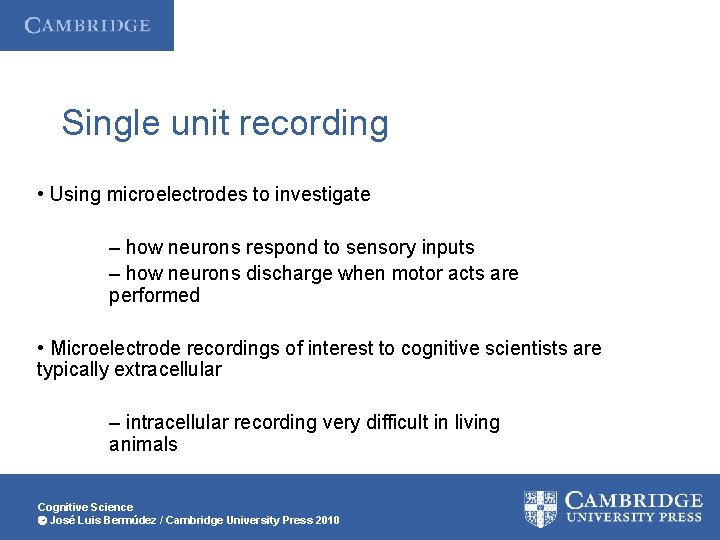 CAMBRIDGE

Single unit recording

• Using microelectrodes to investigate

– how neurons respond to sensory inputs
– how neurons discharge when motor acts are performed

• Microelectrode recordings of interest to cognitive scientists are typically extracellular

– intracellular recording very difficult in living animals

Cognitive Science
© José Luis Bermúdez / Cambridge University Press 2010

CAMBRIDGE
UNIVERSITY PRESS